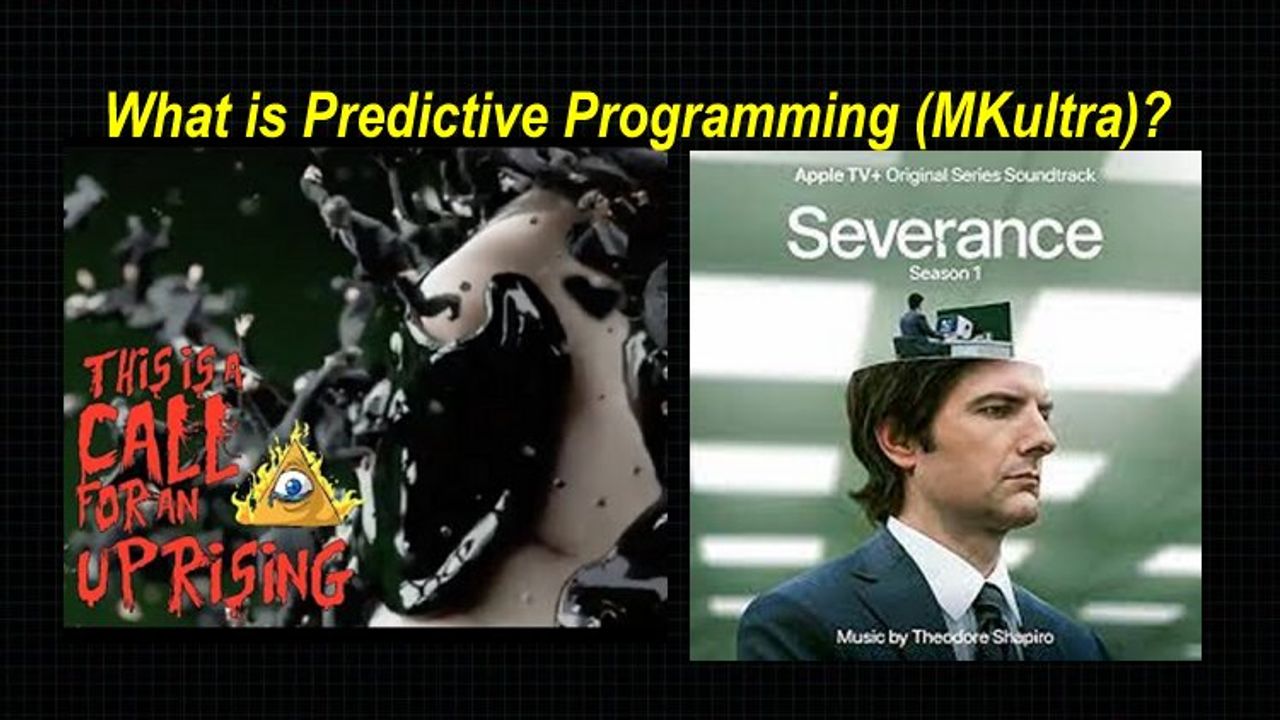 What is Predictive Programming (MKultra)?

THIS IS A CALL FOR AN UPRISING

Apple TV+ Original Series Soundtrack

Severance

Season 1

Music by Theodore Shapiro